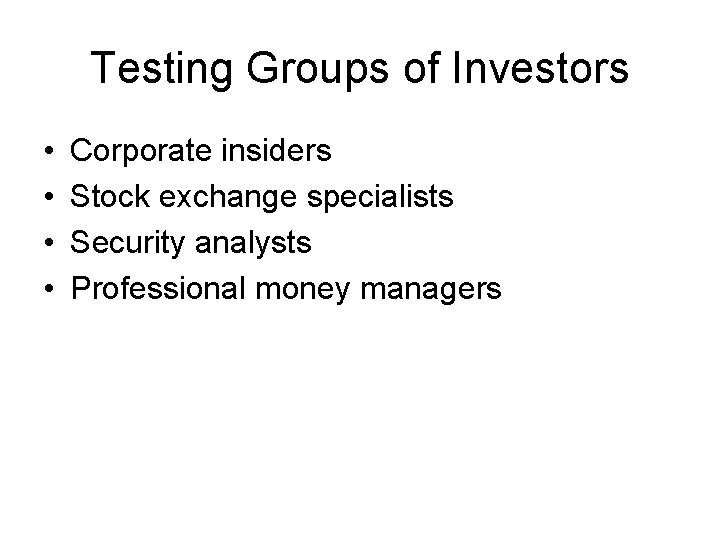 Testing Groups of Investors

• Corporate insiders
• Stock exchange specialists
• Security analysts
• Professional money managers